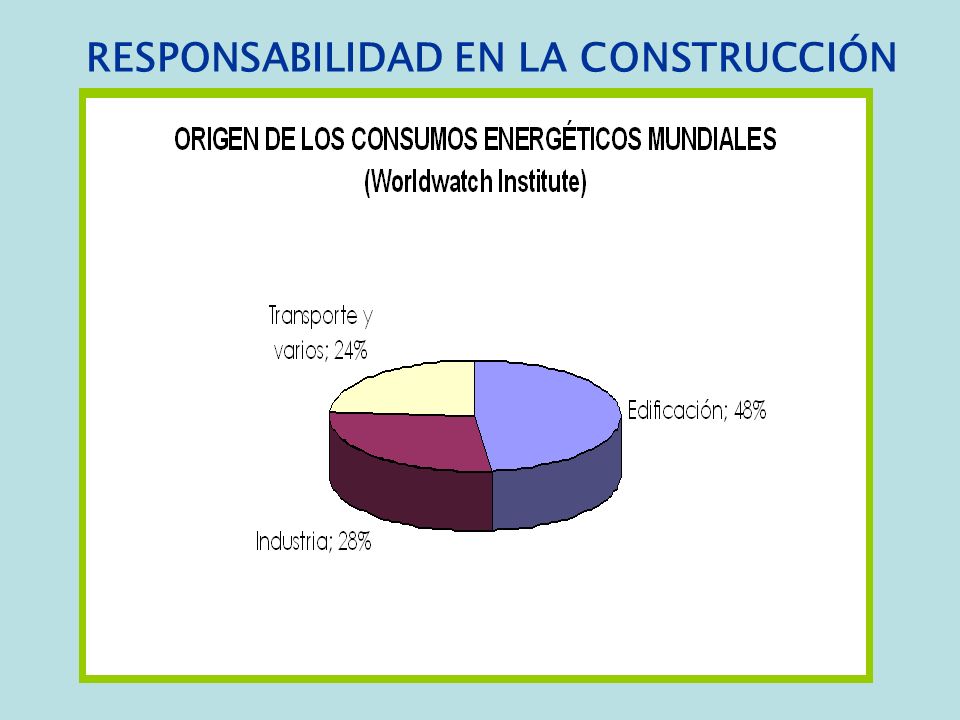 RESPONSABILIDAD EN LA CONSTRUCCIÓN

ORIGEN DE LOS CONSUMOS ENERGÉTICOS MUNDIALES
(Worldwatch Institute)

Transporte y varios; 24%

Edificación; 48%

Industria; 28%